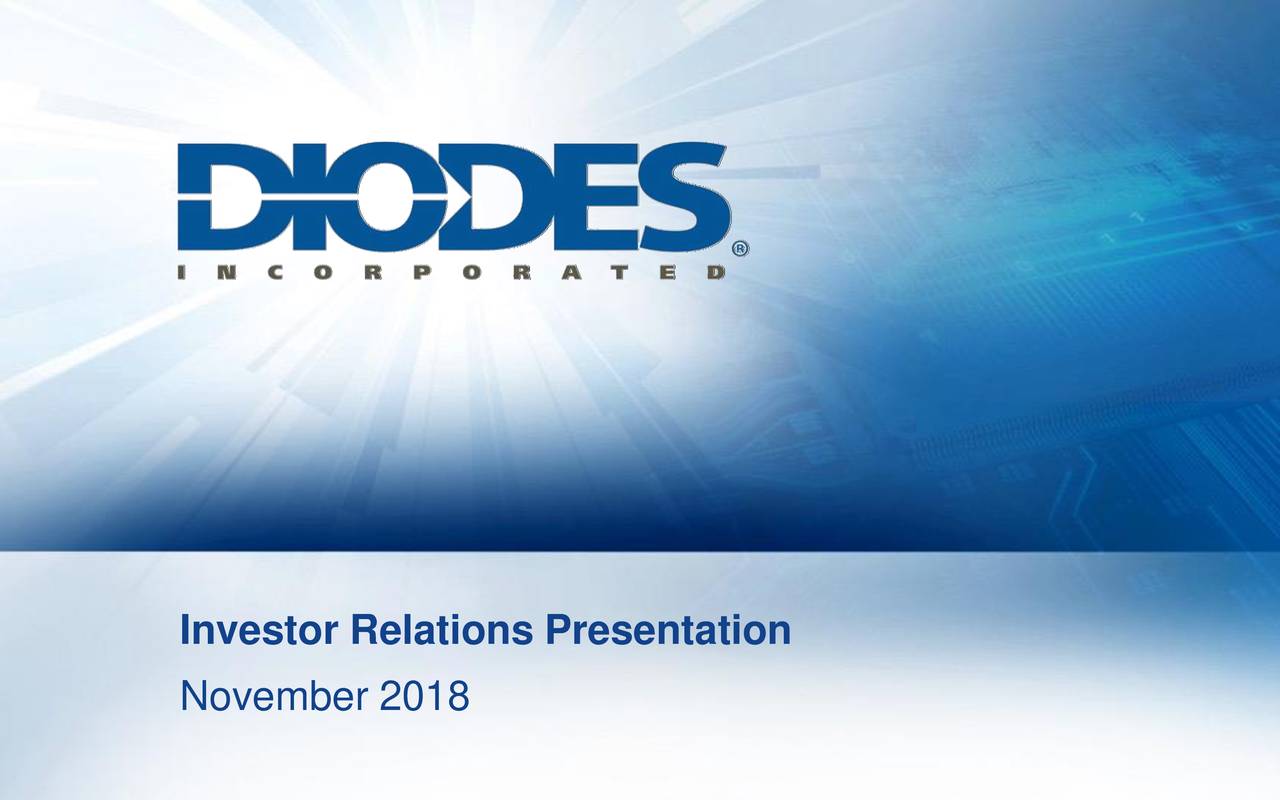 DIODES®
INCORPORATED

Investor Relations Presentation
November 2018